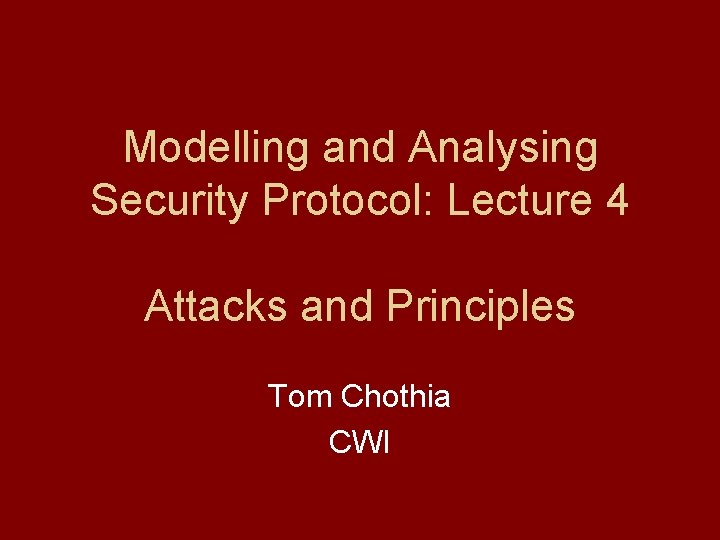 Modelling and Analysing Security Protocol: Lecture 4

Attacks and Principles

Tom Chothia
CWI